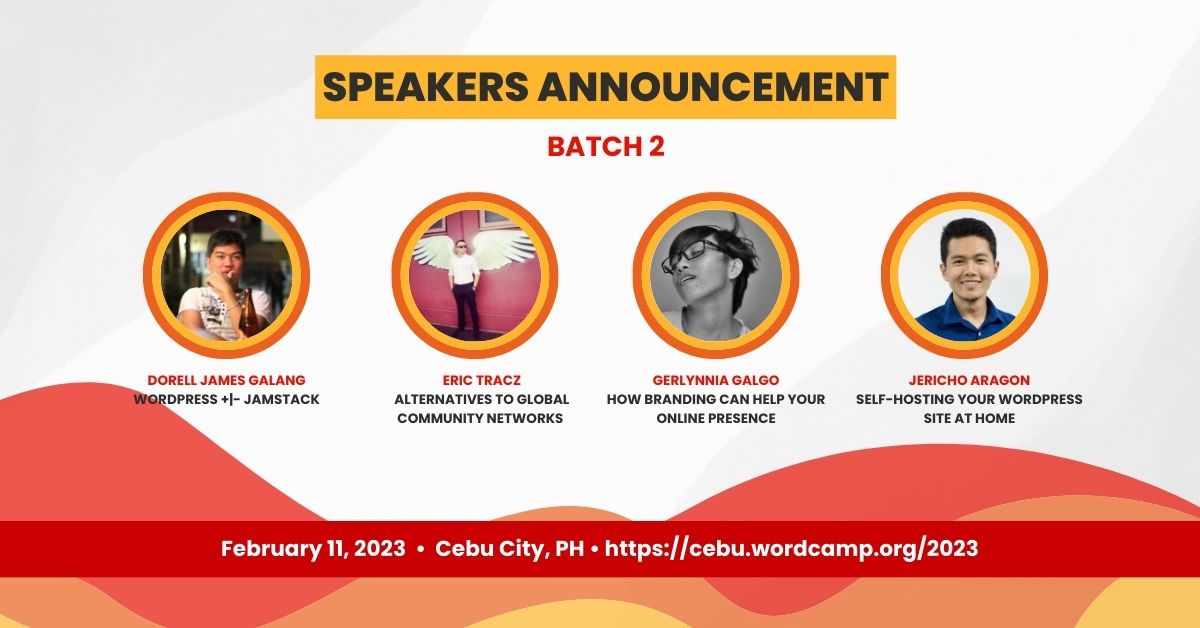 SPEAKERS ANNOUNCEMENT

BATCH 2

DORELL JAMES GALANG
WORDPRESS +|- JAMSTACK

ERIC TRACZ
ALTERNATIVES TO GLOBAL COMMUNITY NETWORKS

GERLYNNIA GALGO
HOW BRANDING CAN HELP YOUR ONLINE PRESENCE

JERICHO ARAGON
SELF-HOSTING YOUR WORDPRESS SITE AT HOME

February 11, 2023 • Cebu City, PH • https://cebu.wordcamp.org/2023